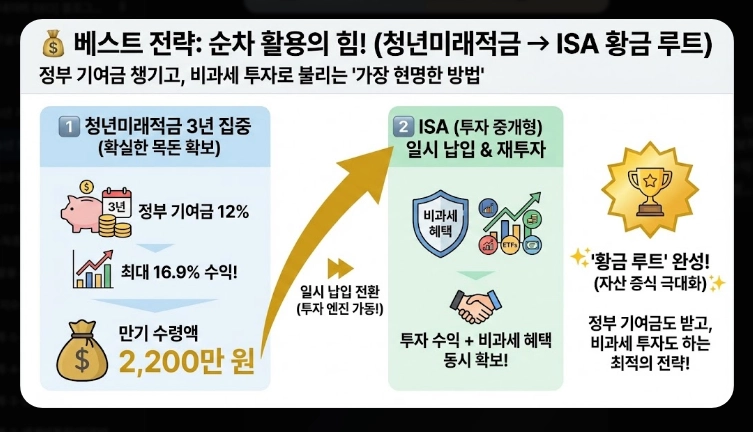 베스트 전략: 순차 활용의 힘! (청년미래적금 → ISA 황금 루트)
정부 기여금 챙기고, 비과세 투자로 불리는 '가장 현명한 방법'

1 청년미래적금 3년 집중 (확실한 목돈 확보)

3년 정부 기여금 12%

최대 16.9% 수익!

만기 수령액
2,200만 원

일시 납입 전환 (투자 엔진 가동!)

2 ISA (투자 중개형) 일시 납입 & 재투자

비과세 혜택

ETFs

투자 수익 + 비과세 혜택 동시 확보!

'황금 루트' 완성! (자산 증식 극대화)

정부 기여금도 받고, 비과세 투자도 하는 최적의 전략!